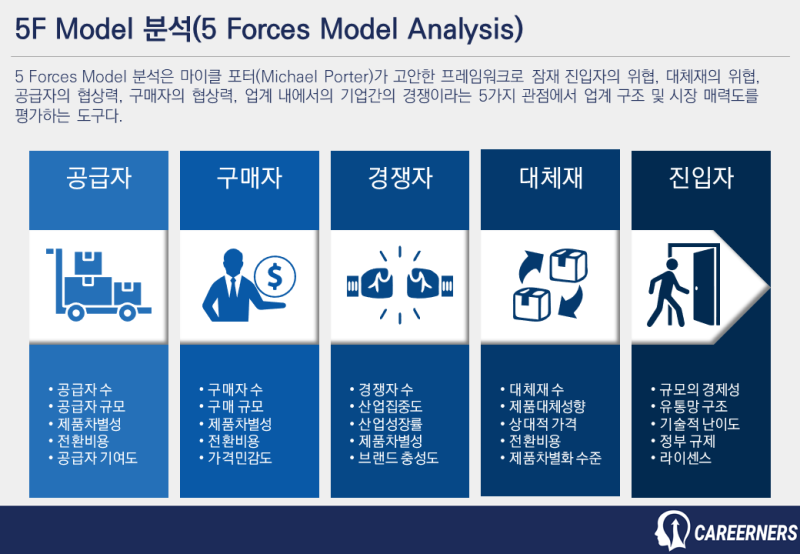 5F Model 분석(5 Forces Model Analysis)

5 Forces Model 분석은 마이클 포터(Michael Porter)가 고안한 프레임워크로 잠재 진입자의 위협, 대체재의 위협, 공급자의 협상력, 구매자의 협상력, 업계 내에서의 기업간의 경쟁이라는 5가지 관점에서 업계 구조 및 시장 매력도를 평가하는 도구다.

공급자

• 공급자 수
• 공급자 규모
• 제품차별성
• 전환비용
• 공급자 기여도

구매자

• 구매자 수
• 구매 규모
• 제품차별성
• 전환비용
• 가격민감도

경쟁자

• 경쟁자 수
• 산업집중도
• 산업성장률
• 제품차별성
• 브랜드 충성도

대체재

• 대체재 수
• 제품대체성향
• 상대적 가격
• 전환비용
• 제품차별화 수준

진입자

• 규모의 경제성
• 유통망 구조
• 기술적 난이도
• 정부 규제
• 라이센스

CAREERNERS